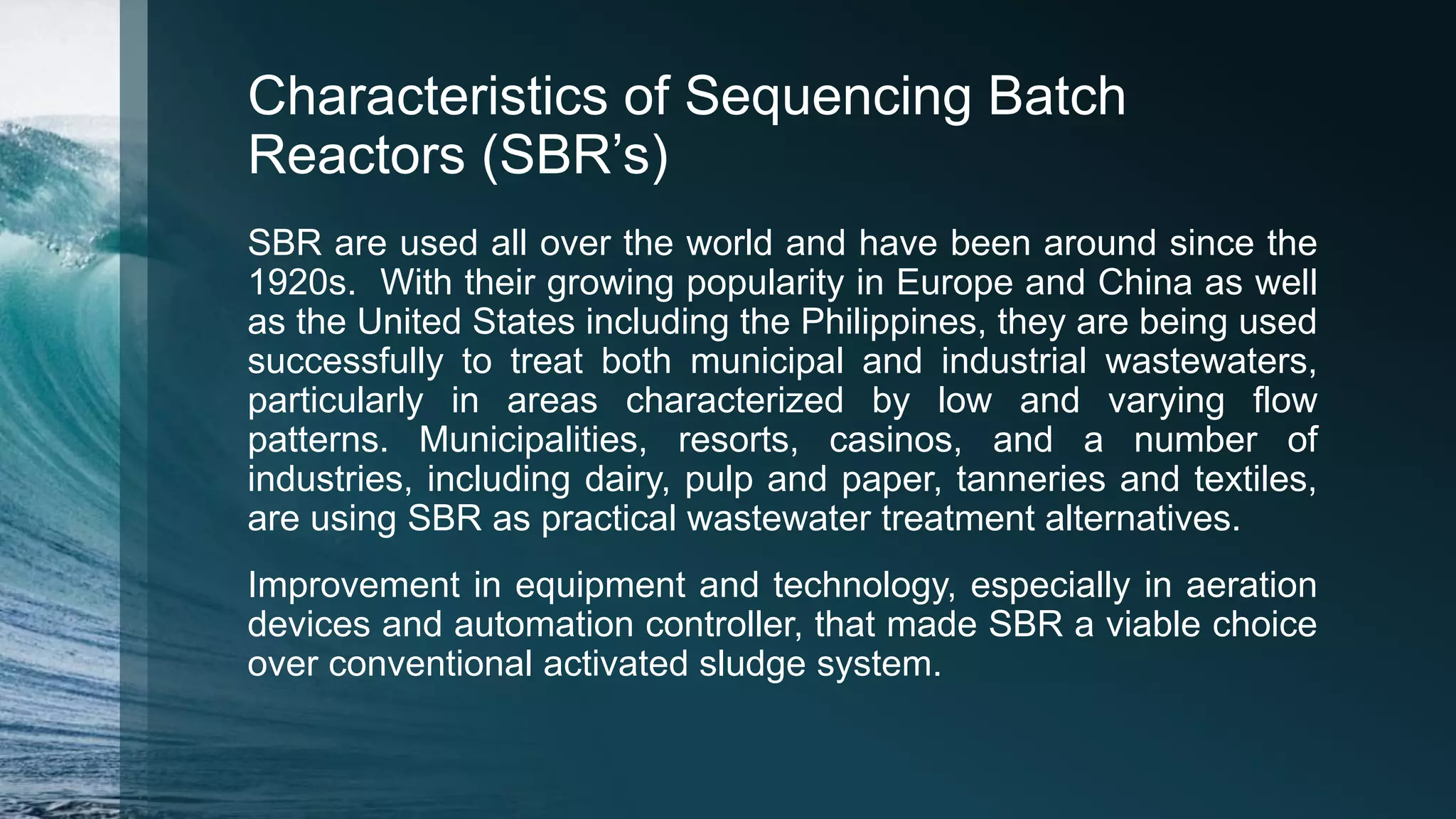 Characteristics of Sequencing Batch Reactors (SBR’s)

SBR are used all over the world and have been around since the 1920s. With their growing popularity in Europe and China as well as the United States including the Philippines, they are being used successfully to treat both municipal and industrial wastewaters, particularly in areas characterized by low and varying flow patterns. Municipalities, resorts, casinos, and a number of industries, including dairy, pulp and paper, tanneries and textiles, are using SBR as practical wastewater treatment alternatives.

Improvement in equipment and technology, especially in aeration devices and automation controller, that made SBR a viable choice over conventional activated sludge system.